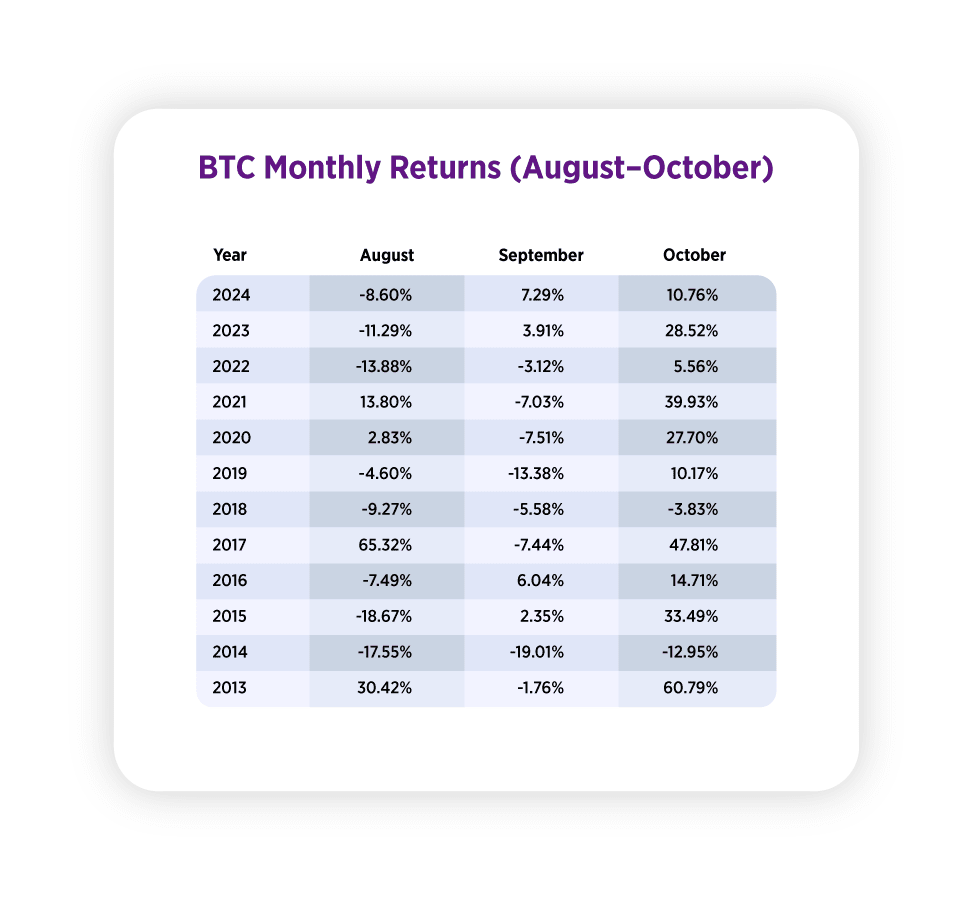 BTC Monthly Returns (August–October)

| Year | August | September | October |
|---|---|---|---|
| 2024 | -8.60% | 7.29% | 10.76% |
| 2023 | -11.29% | 3.91% | 28.52% |
| 2022 | -13.88% | -3.12% | 5.56% |
| 2021 | 13.80% | -7.03% | 39.93% |
| 2020 | 2.83% | -7.51% | 27.70% |
| 2019 | -4.60% | -13.38% | 10.17% |
| 2018 | -9.27% | -5.58% | -3.83% |
| 2017 | 65.32% | -7.44% | 47.81% |
| 2016 | -7.49% | 6.04% | 14.71% |
| 2015 | -18.67% | 2.35% | 33.49% |
| 2014 | -17.55% | -19.01% | -12.95% |
| 2013 | 30.42% | -1.76% | 60.79% |